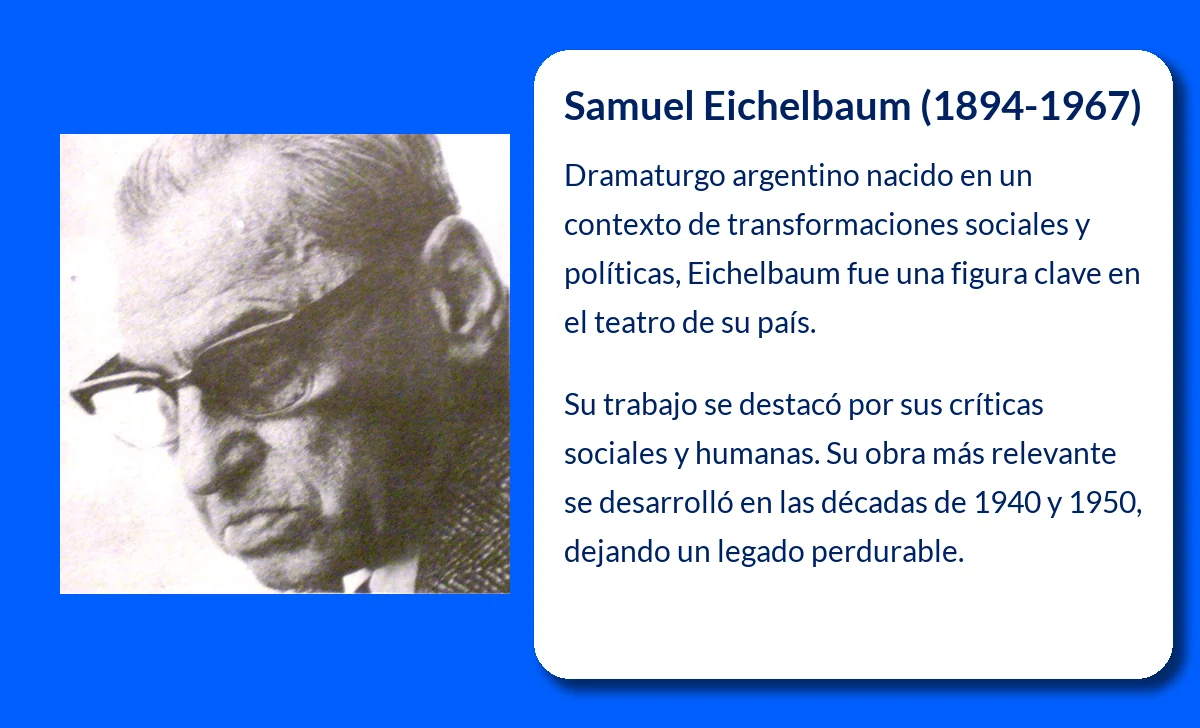 Samuel Eichelbaum (1894-1967)

Dramaturgo argentino nacido en un contexto de transformaciones sociales y políticas, Eichelbaum fue una figura clave en el teatro de su país.

Su trabajo se destacó por sus críticas sociales y humanas. Su obra más relevante se desarrolló en las décadas de 1940 y 1950, dejando un legado perdurable.